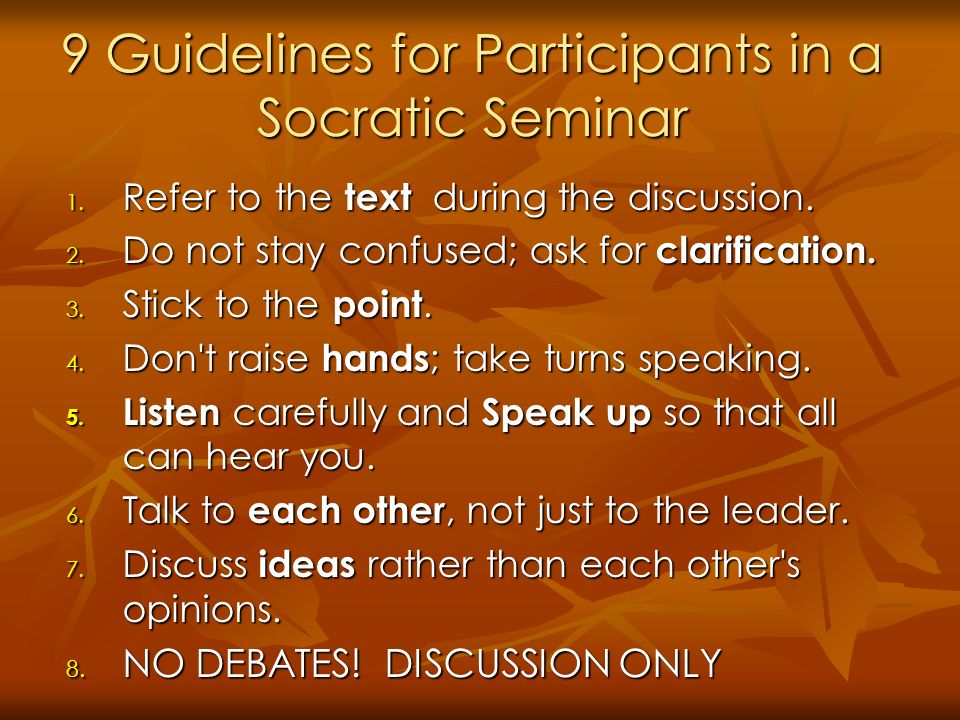 9 Guidelines for Participants in a Socratic Seminar

1. Refer to the text during the discussion.
2. Do not stay confused; ask for clarification.
3. Stick to the point.
4. Don't raise hands; take turns speaking.
5. Listen carefully and Speak up so that all can hear you.
6. Talk to each other, not just to the leader.
7. Discuss ideas rather than each other's opinions.
8. NO DEBATES! DISCUSSION ONLY